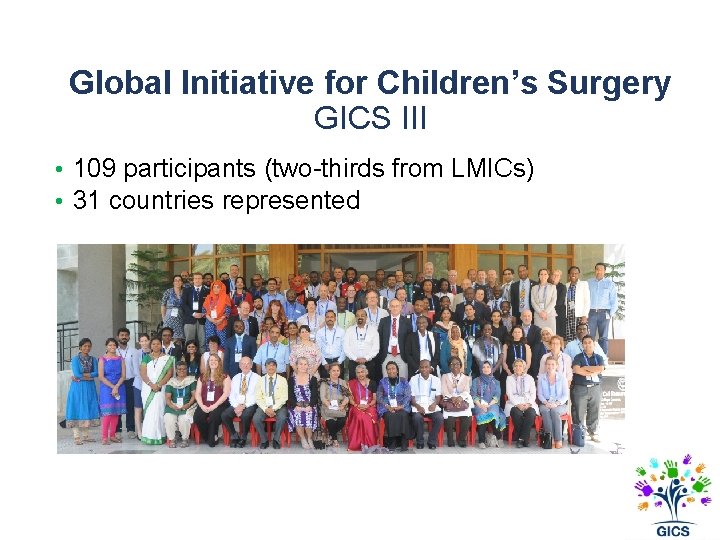 Global Initiative for Children's Surgery
GICS III

• 109 participants (two-thirds from LMICs)
• 31 countries represented

GICS